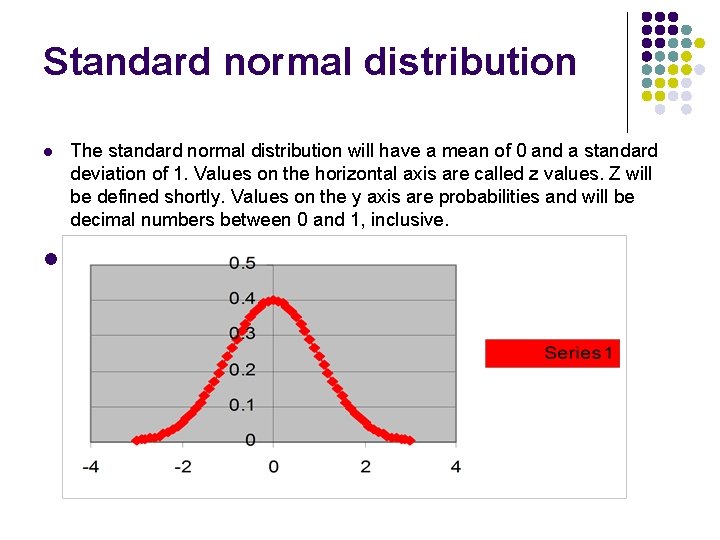 Standard normal distribution

The standard normal distribution will have a mean of 0 and a standard deviation of 1. Values on the horizontal axis are called z values. Z will be defined shortly. Values on the y axis are probabilities and will be decimal numbers between 0 and 1, inclusive.

0.5
0.4
0.3
0.2
0.1
0
-4
-2
0
2
4
Series1